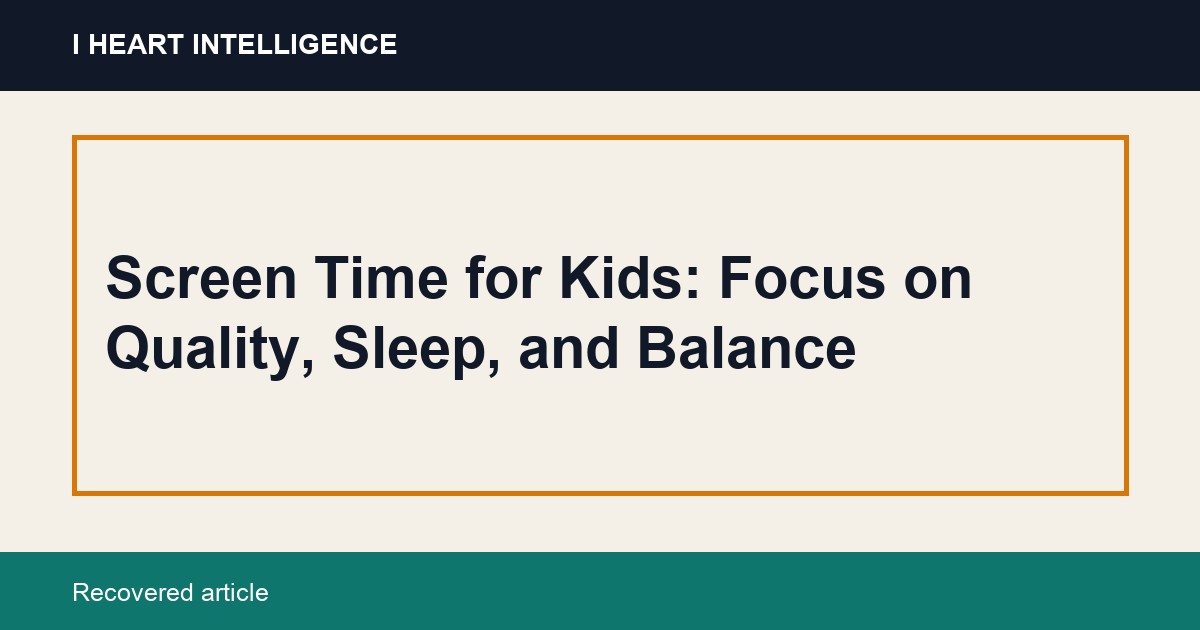 I HEART INTELLIGENCE

Screen Time for Kids: Focus on Quality, Sleep, and Balance

Recovered article